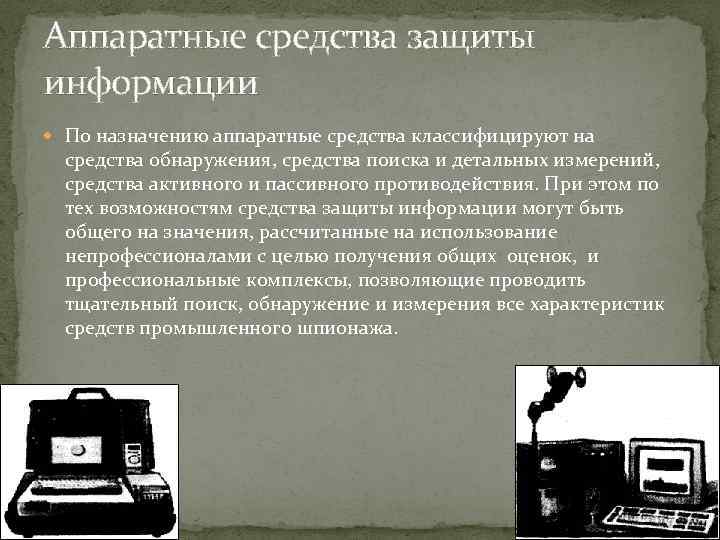 Аппаратные средства защиты информации

По назначению аппаратные средства классифицируют на средства обнаружения, средства поиска и детальных измерений, средства активного и пассивного противодействия. При этом по тех возможностям средства защиты информации могут быть общего на значения, рассчитанные на использование непрофессионалами с целью получения общих  оценок,  и профессиональные комплексы, позволяющие проводить тщательный поиск, обнаружение и измерения все характеристик средств промышленного шпионажа.